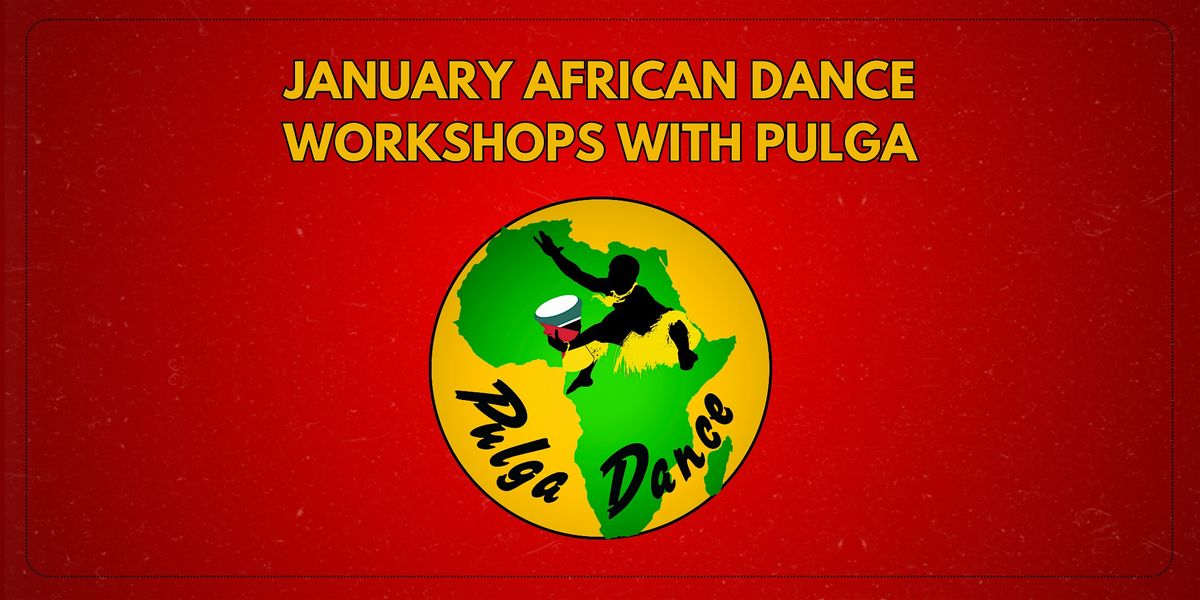 JANUARY AFRICAN DANCE WORKSHOPS WITH PULGA

Pulga Dance